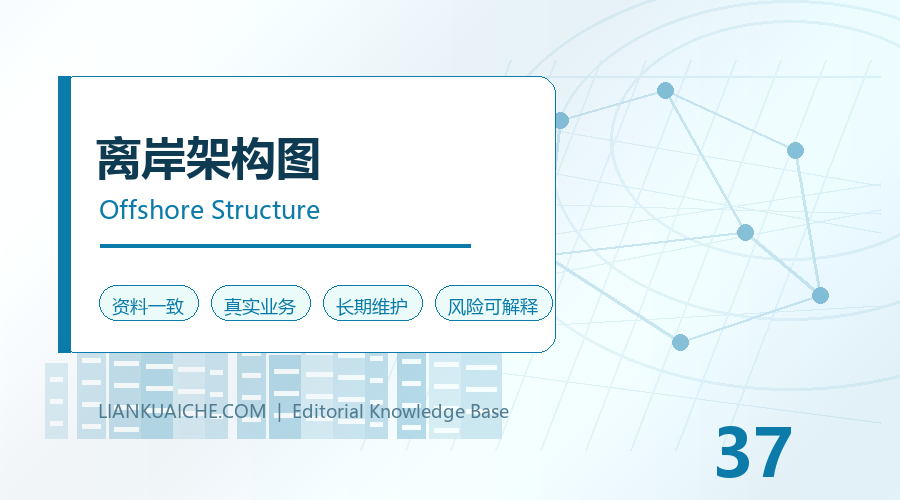 离岸架构图

Offshore Structure

资料一致 真实业务 长期维护 风险可解释

LIANKUAICHE.COM | Editorial Knowledge Base

37